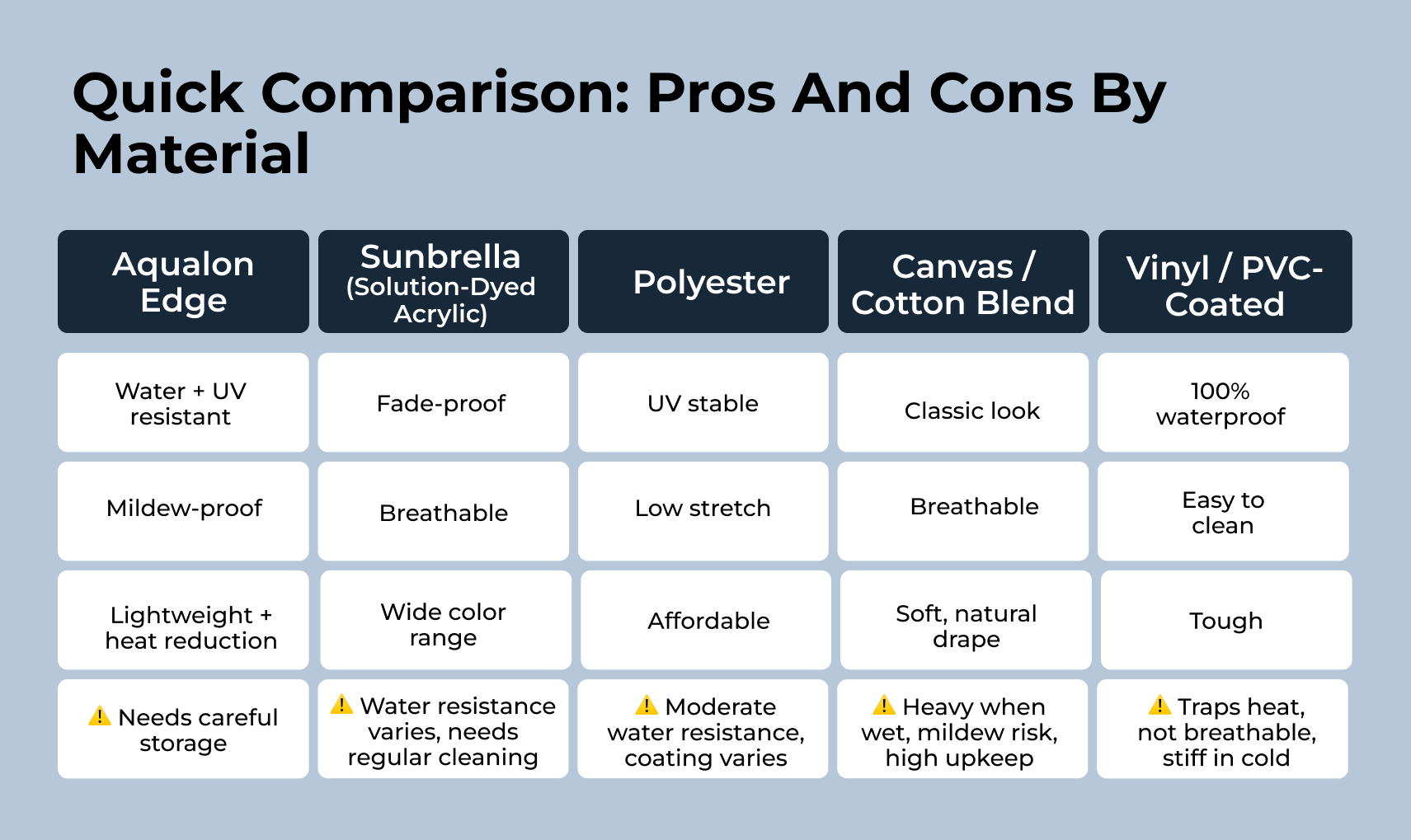 Quick Comparison: Pros And Cons By Material

| Aqualon Edge | Sunbrella (Solution-Dyed Acrylic) | Polyester | Canvas / Cotton Blend | Vinyl / PVC-Coated |
|---|---|---|---|---|
| Water + UV resistant | Fade-proof | UV stable | Classic look | 100% waterproof |
| Mildew-proof | Breathable | Low stretch | Breathable | Easy to clean |
| Lightweight + heat reduction | Wide color range | Affordable | Soft, natural drape | Tough |
| ⚠ Needs careful storage | ⚠ Water resistance varies, needs regular cleaning | ⚠ Moderate water resistance, coating varies | ⚠ Heavy when wet, mildew risk, high upkeep | ⚠ Traps heat, not breathable, stiff in cold |